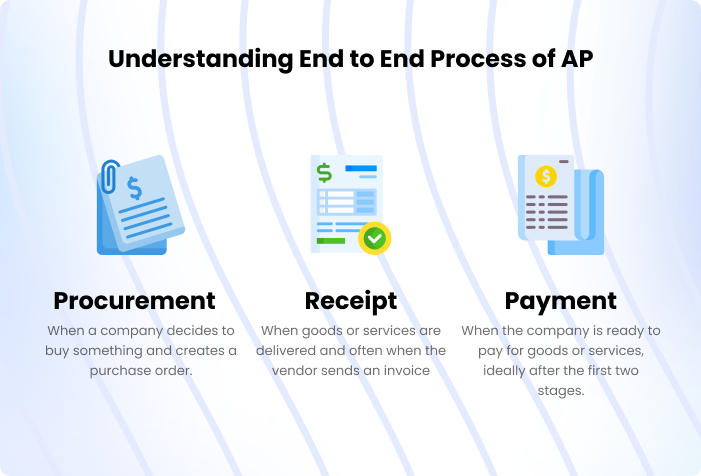 Understanding End to End Process of AP

Procurement
When a company decides to buy something and creates a purchase order.

Receipt
When goods or services are delivered and often when the vendor sends an invoice

Payment
When the company is ready to pay for goods or services, ideally after the first two stages.